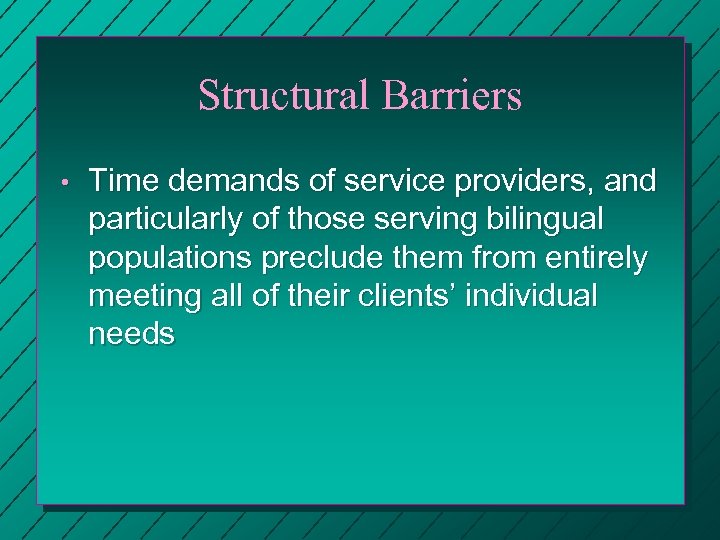 Structural Barriers

• Time demands of service providers, and particularly of those serving bilingual populations preclude them from entirely meeting all of their clients' individual needs